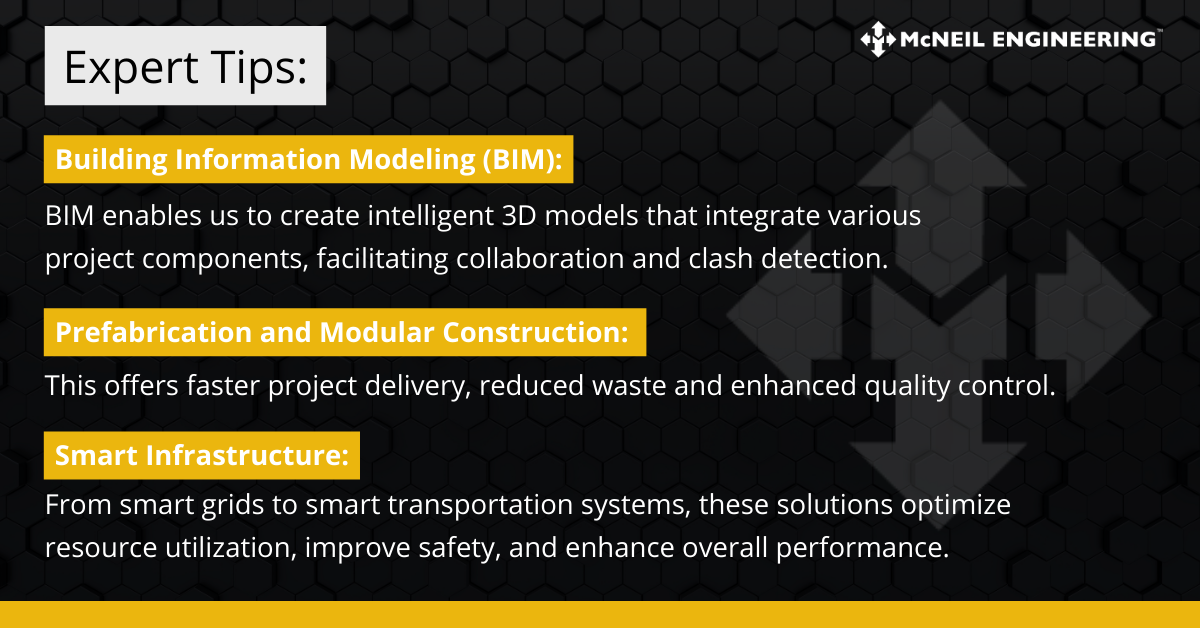 Expert Tips:

McNEIL ENGINEERING™

Building Information Modeling (BIM):

BIM enables us to create intelligent 3D models that integrate various project components, facilitating collaboration and clash detection.

Prefabrication and Modular Construction:

This offers faster project delivery, reduced waste and enhanced quality control.

Smart Infrastructure:

From smart grids to smart transportation systems, these solutions optimize resource utilization, improve safety, and enhance overall performance.